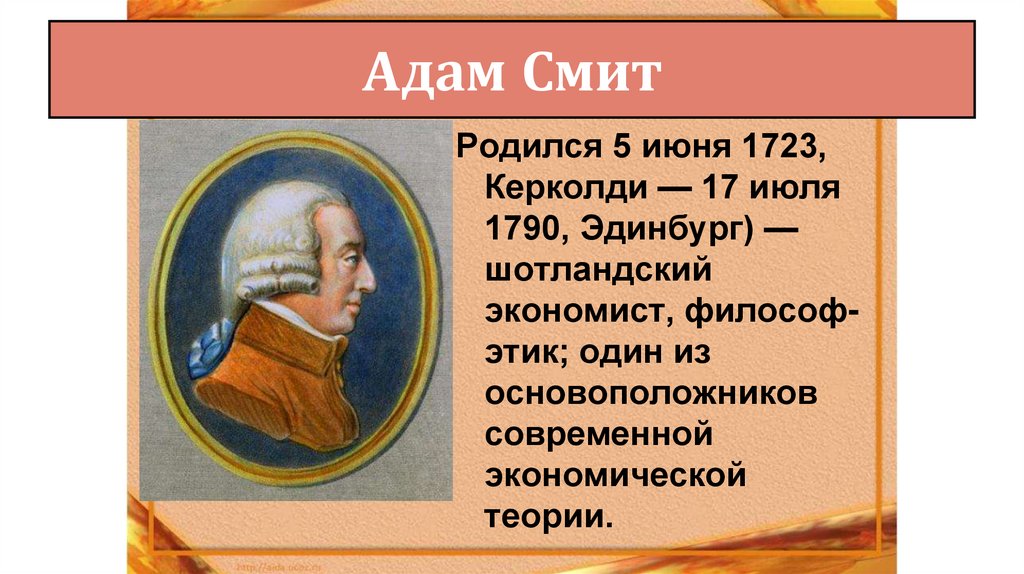 Адам Смит

Родился 5 июня 1723, Керколди — 17 июля 1790, Эдинбург) — шотландский экономист, философ-этик; один из основоположников современной экономической теории.

http://aida.ucoz.ru